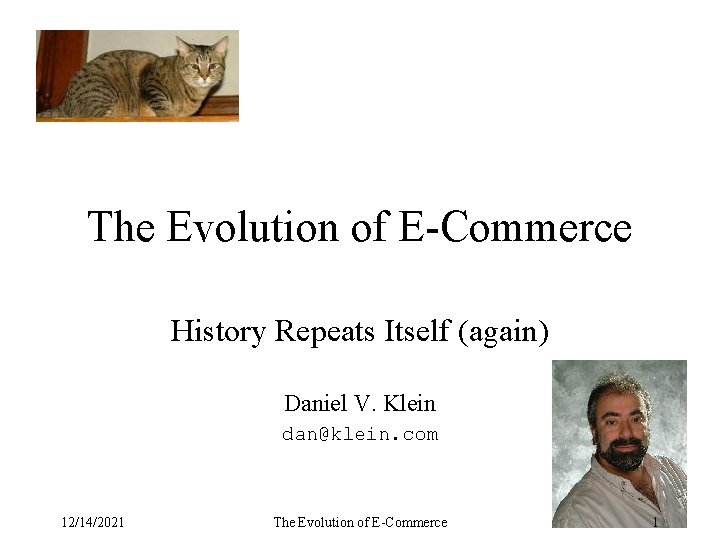 The Evolution of E-Commerce

History Repeats Itself (again)

Daniel V. Klein
dan@klein.com

12/14/2021 The Evolution of E-Commerce 1